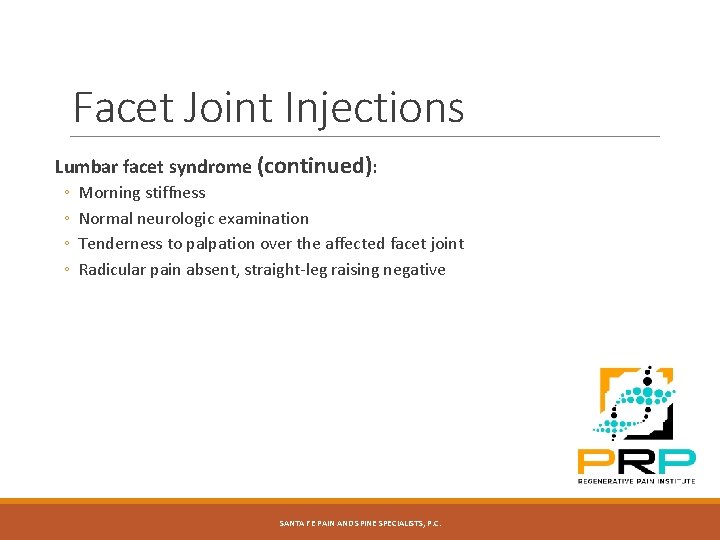 Facet Joint Injections

Lumbar facet syndrome (continued):

◦ Morning stiffness
◦ Normal neurologic examination
◦ Tenderness to palpation over the affected facet joint
◦ Radicular pain absent, straight-leg raising negative

PRP
REGENERATIVE PAIN INSTITUTE

SANTA FE PAIN AND SPINE SPECIALISTS, P.C.